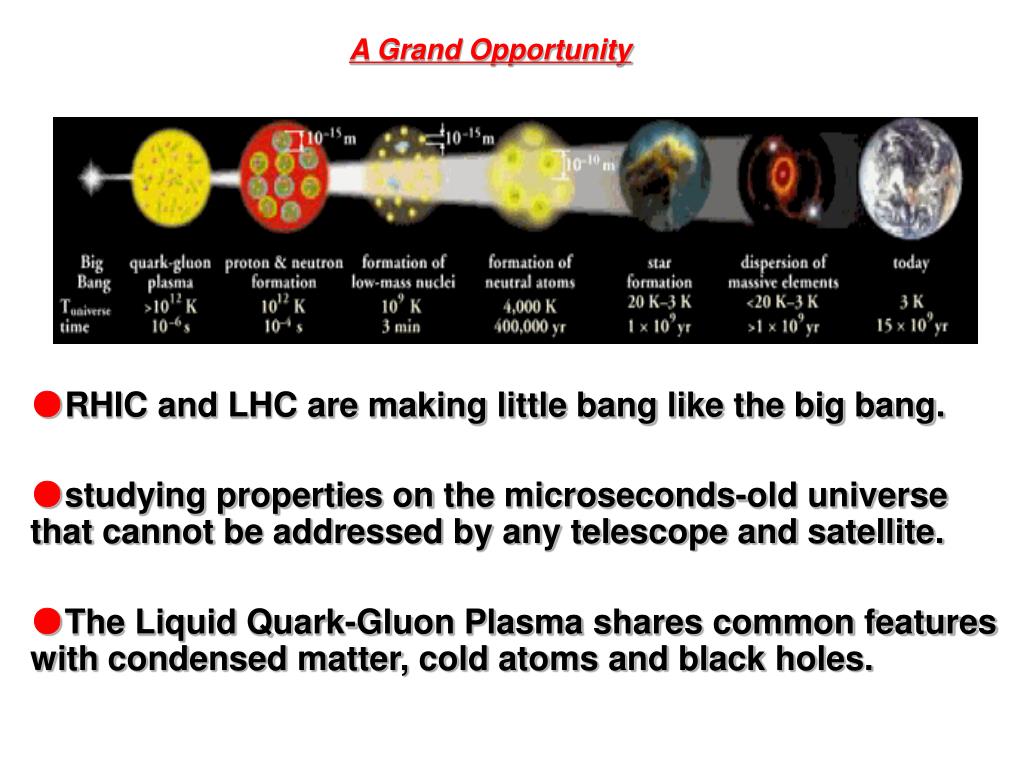 A Grand Opportunity

$10^{-15}$ m
$10^{-15}$ m
$10^{-10}$ m

| | Big Bang | quark-gluon plasma | proton & neutron formation | formation of low-mass nuclei | formation of neutral atoms | star formation | dispersion of massive elements | today |
|---|---|---|---|---|---|---|---|---|
| $T_{universe}$ | | $>10^{12}$ K | $10^{12}$ K | $10^{9}$ K | 4,000 K | 20 K–3 K | <20 K–3 K | 3 K |
| time | | $10^{-6}$ s | $10^{-4}$ s | 3 min | 400,000 yr | $1 \times 10^{9}$ yr | $>1 \times 10^{9}$ yr | $15 \times 10^{9}$ yr |

●RHIC and LHC are making little bang like the big bang.

●studying properties on the microseconds-old universe that cannot be addressed by any telescope and satellite.

●The Liquid Quark-Gluon Plasma shares common features with condensed matter, cold atoms and black holes.